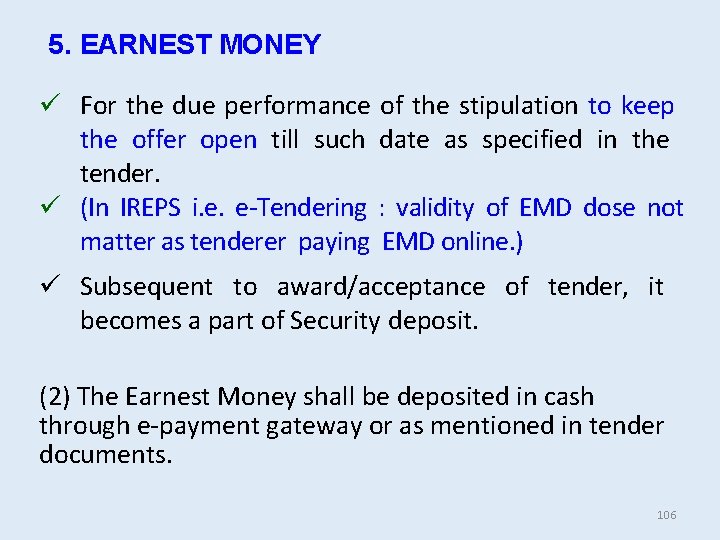 5. EARNEST MONEY

✓ For the due performance of the stipulation to keep the offer open till such date as specified in the tender.

✓ (In IREPS i.e. e-Tendering : validity of EMD dose not matter as tenderer paying EMD online.)

✓ Subsequent to award/acceptance of tender, it becomes a part of Security deposit.

(2) The Earnest Money shall be deposited in cash through e-payment gateway or as mentioned in tender documents.

106